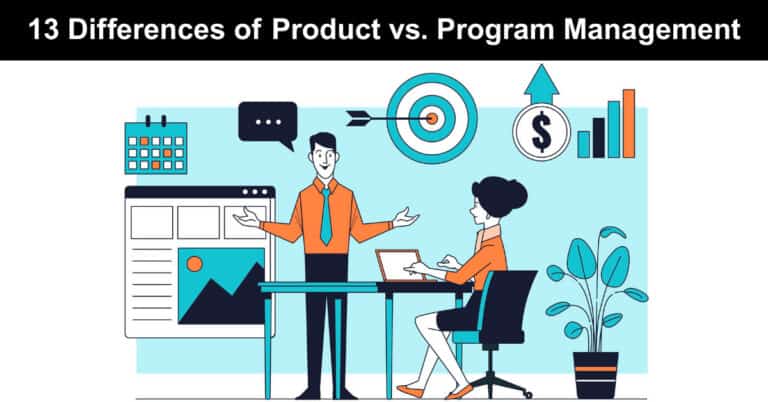 13 Differences of Product vs. Program Management

$